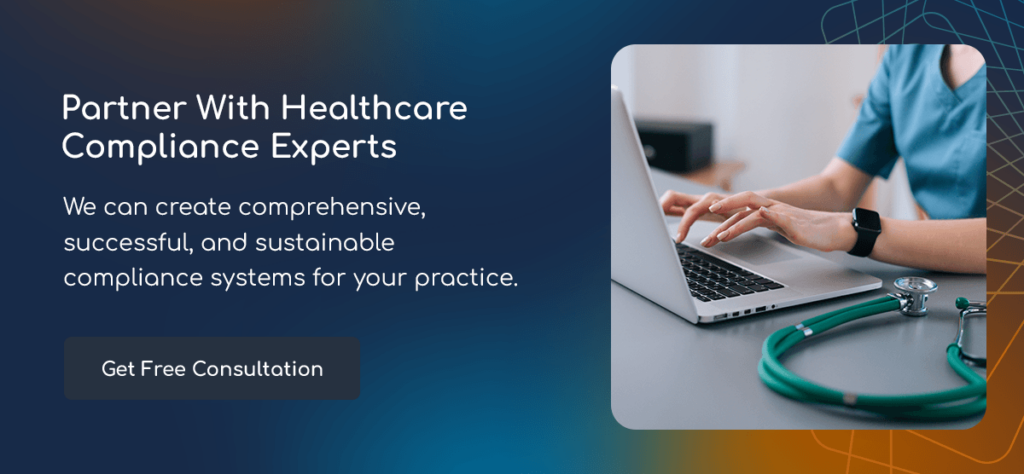 Partner With Healthcare Compliance Experts

We can create comprehensive, successful, and sustainable compliance systems for your practice.

Get Free Consultation